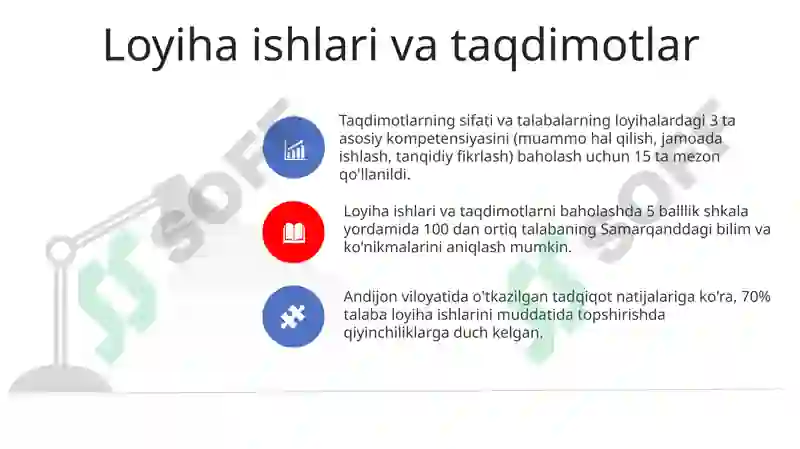 Loyiha ishlari va taqdimotlar

Taqdimotlarning sifati va talabalarning loyihalardagi 3 ta asosiy kompetensiyasini (muammo hal qilish, jamoada ishlash, tanqidiy fikrlash) baholash uchun 15 ta mezon qo'llanildi.

Loyiha ishlari va taqdimotlarni baholashda 5 ballik shkala yordamida 100 dan ortiq talabaning Samarqanddagi bilim va ko'nikmalarini aniqlash mumkin.

Andijon viloyatida o'tkazilgan tadqiqot natijalariga ko'ra, 70% talaba loyiha ishlarini muddatida topshirishda qiyinchiliklarga duch kelgan.

SOFF

SOFF